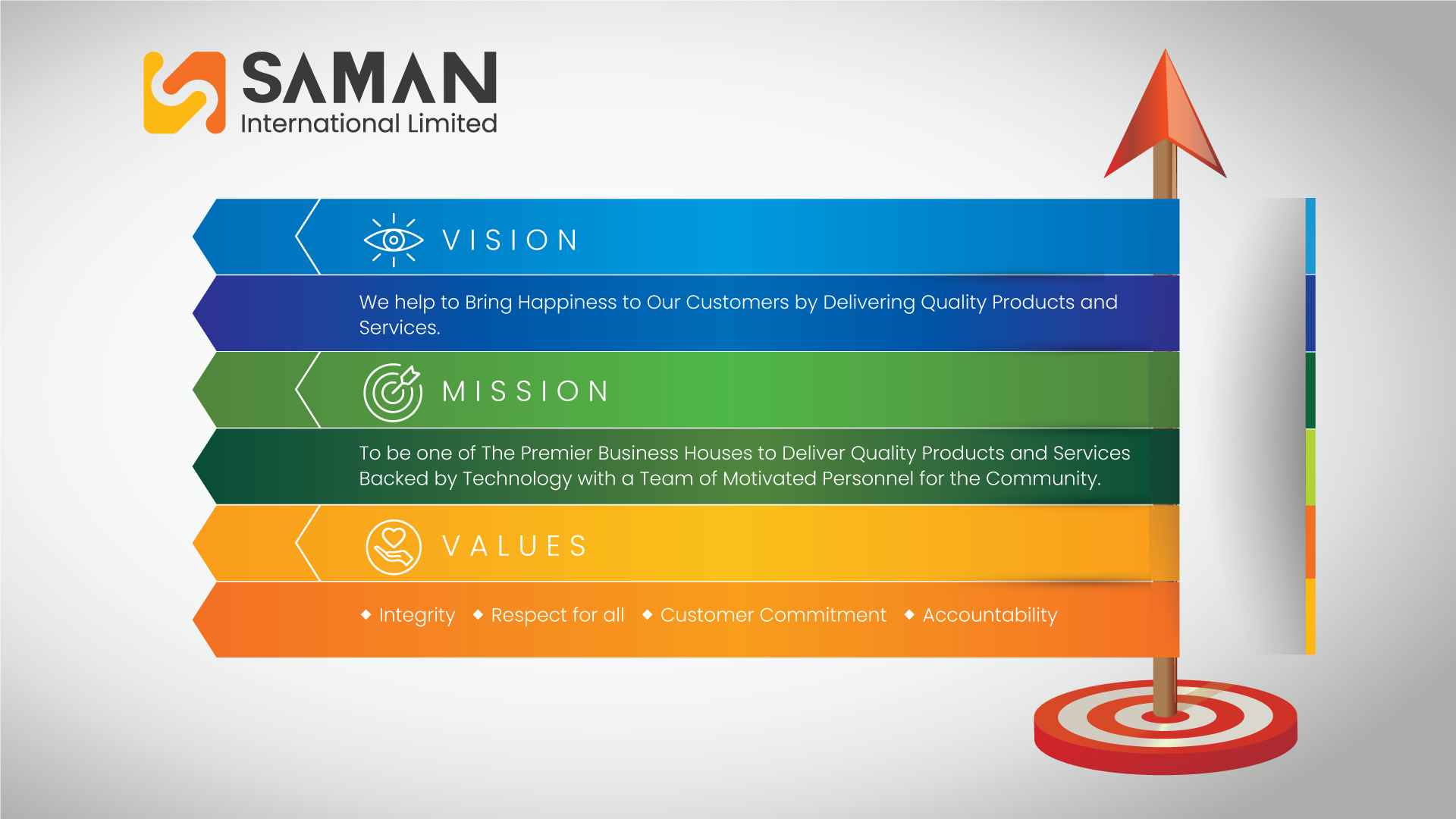 SAMAN
International Limited

VISION

We help to Bring Happiness to Our Customers by Delivering Quality Products and Services.

MISSION

To be one of The Premier Business Houses to Deliver Quality Products and Services Backed by Technology with a Team of Motivated Personnel for the Community.

VALUES

◆ Integrity ◆ Respect for all ◆ Customer Commitment ◆ Accountability